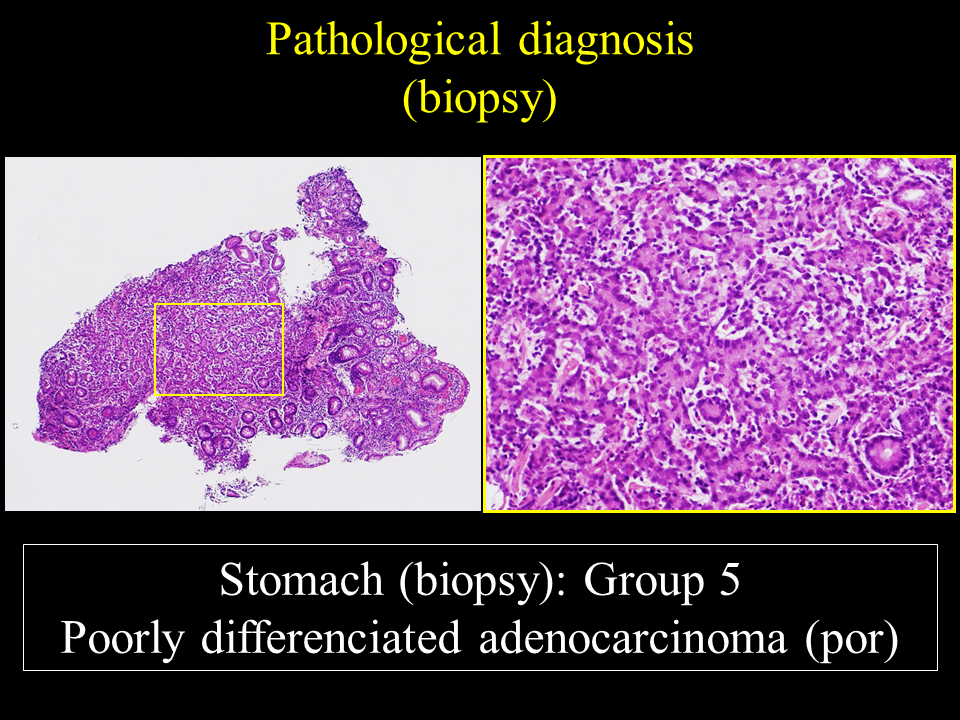 Pathological diagnosis
(biopsy)

Stomach (biopsy): Group 5
Poorly differenciated adenocarcinoma (por)